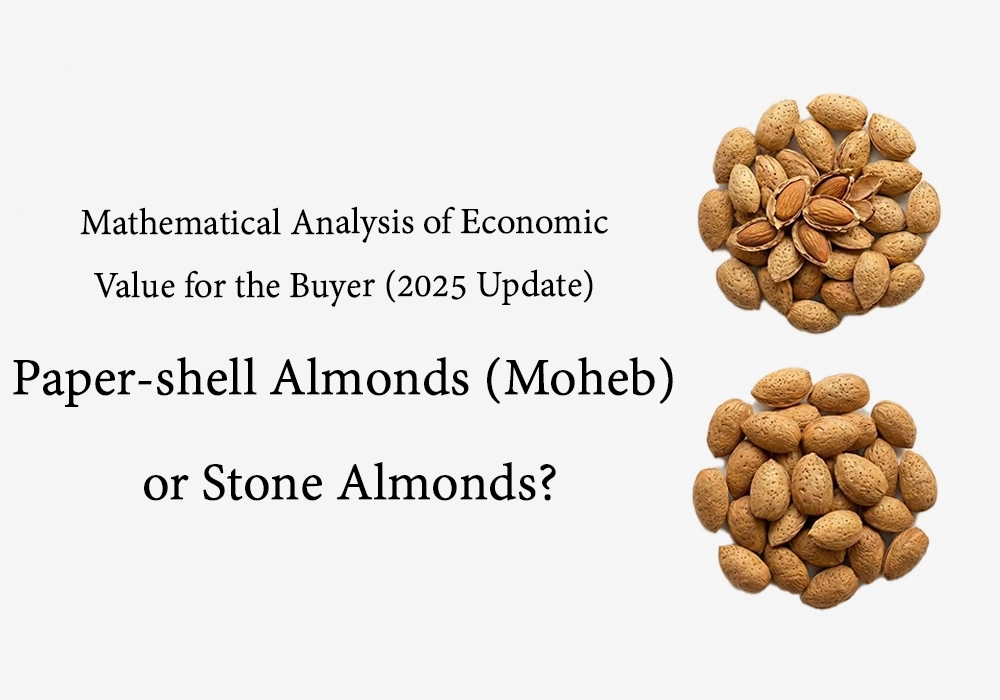 Mathematical Analysis of Economic Value for the Buyer (2025 Update)

Paper-shell Almonds (Moheb) or Stone Almonds?